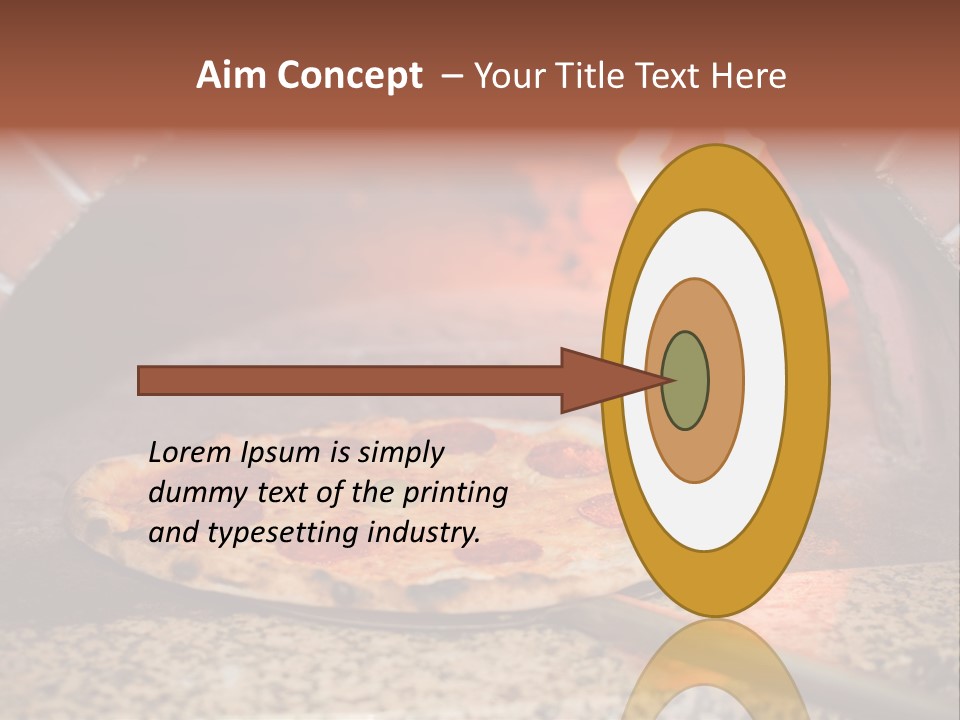 Aim Concept – Your Title Text Here

Lorem Ipsum is simply dummy text of the printing and typesetting industry.